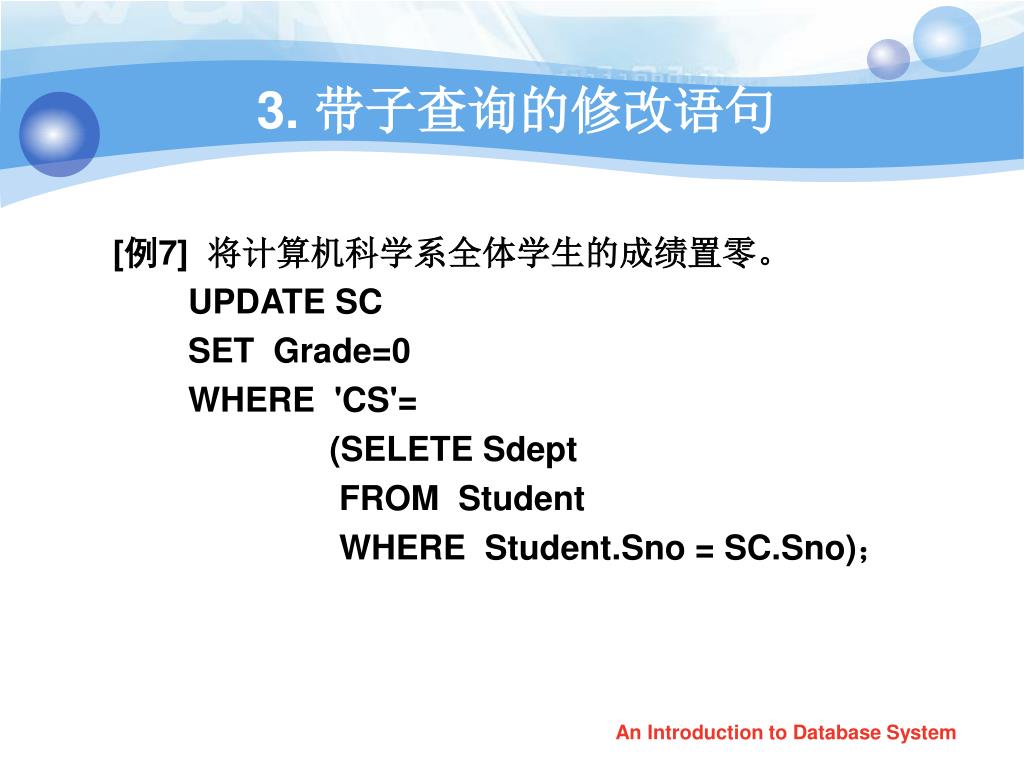 3. 带子查询的修改语句

[例7] 将计算机科学系全体学生的成绩置零。

UPDATE SC
SET Grade=0
WHERE 'CS'=
(SELETE Sdept
FROM Student
WHERE Student.Sno = SC.Sno)；

An Introduction to Database System